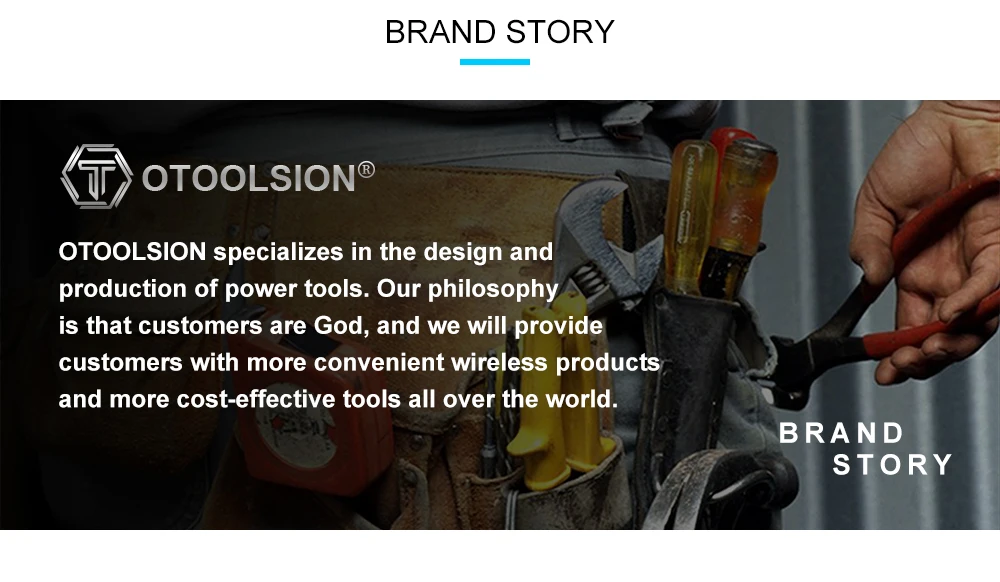 BRAND STORY

OTOOLSION®

OTOOLSION specializes in the design and production of power tools. Our philosophy is that customers are God, and we will provide customers with more convenient wireless products and more cost-effective tools all over the world.

BRAND STORY